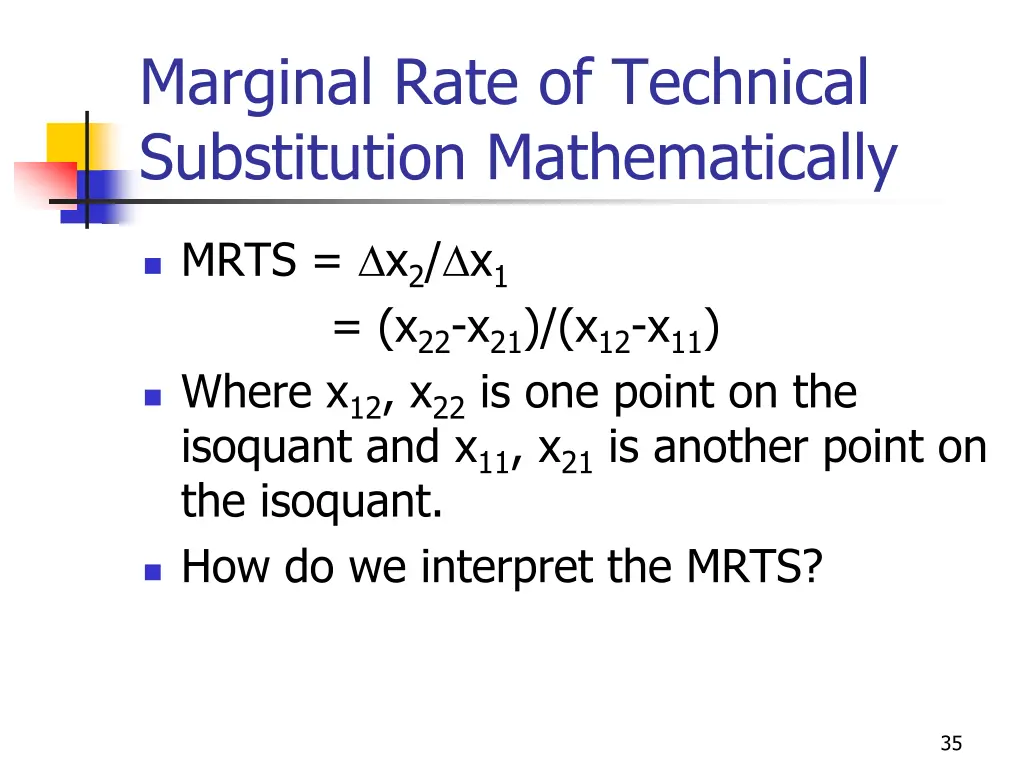 Marginal Rate of Technical Substitution Mathematically

MRTS = $\Delta x_2/\Delta x_1$
= $(x_{22}-x_{21})/(x_{12}-x_{11})$

Where $x_{12}$, $x_{22}$ is one point on the isoquant and $x_{11}$, $x_{21}$ is another point on the isoquant.

How do we interpret the MRTS?

35